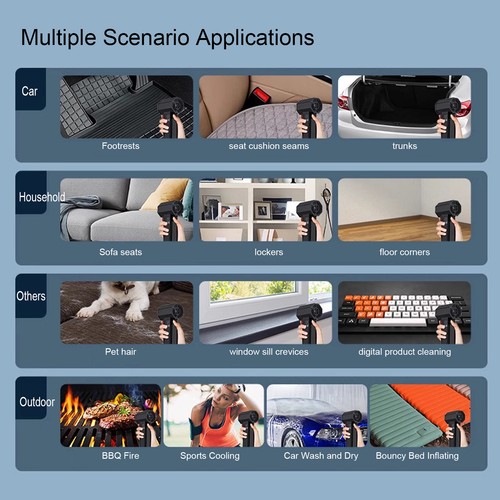 Multiple Scenario Applications

Car

Footrests

seat cushion seams

trunks

Household

Sofa seats

lockers

floor corners

Others

Pet hair

window sill crevices

digital product cleaning

Outdoor

BBQ Fire

Sports Cooling

Car Wash and Dry

Bouncy Bed Inflating